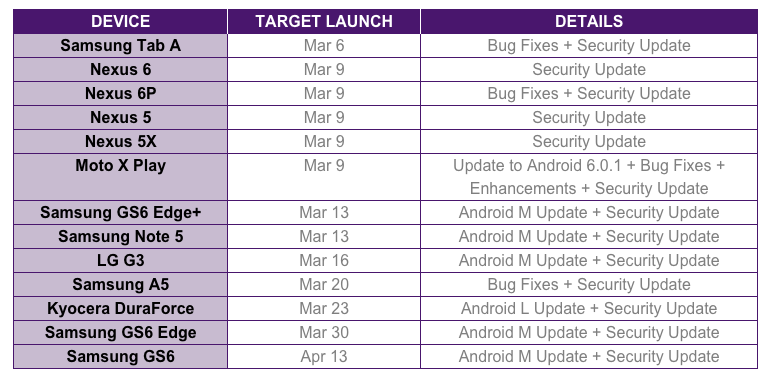 | DEVICE | TARGET LAUNCH | DETAILS |
|---|---|---|
| Samsung Tab A | Mar 6 | Bug Fixes + Security Update |
| Nexus 6 | Mar 9 | Security Update |
| Nexus 6P | Mar 9 | Bug Fixes + Security Update |
| Nexus 5 | Mar 9 | Security Update |
| Nexus 5X | Mar 9 | Security Update |
| Moto X Play | Mar 9 | Update to Android 6.0.1 + Bug Fixes + Enhancements + Security Update |
| Samsung GS6 Edge+ | Mar 13 | Android M Update + Security Update |
| Samsung Note 5 | Mar 13 | Android M Update + Security Update |
| LG G3 | Mar 16 | Android M Update + Security Update |
| Samsung A5 | Mar 20 | Bug Fixes + Security Update |
| Kyocera DuraForce | Mar 23 | Android L Update + Security Update |
| Samsung GS6 Edge | Mar 30 | Android M Update + Security Update |
| Samsung GS6 | Apr 13 | Android M Update + Security Update |